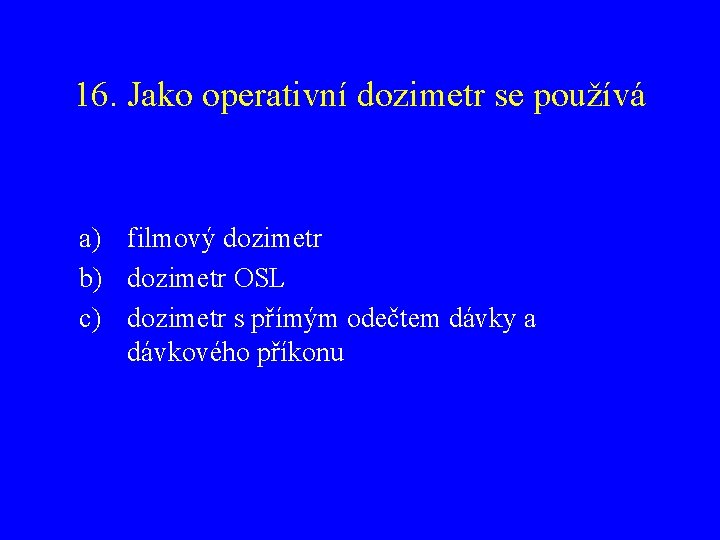 16. Jako operativní dozimetr se používá

a) filmový dozimetr
b) dozimetr OSL
c) dozimetr s přímým odečtem dávky a dávkového příkonu